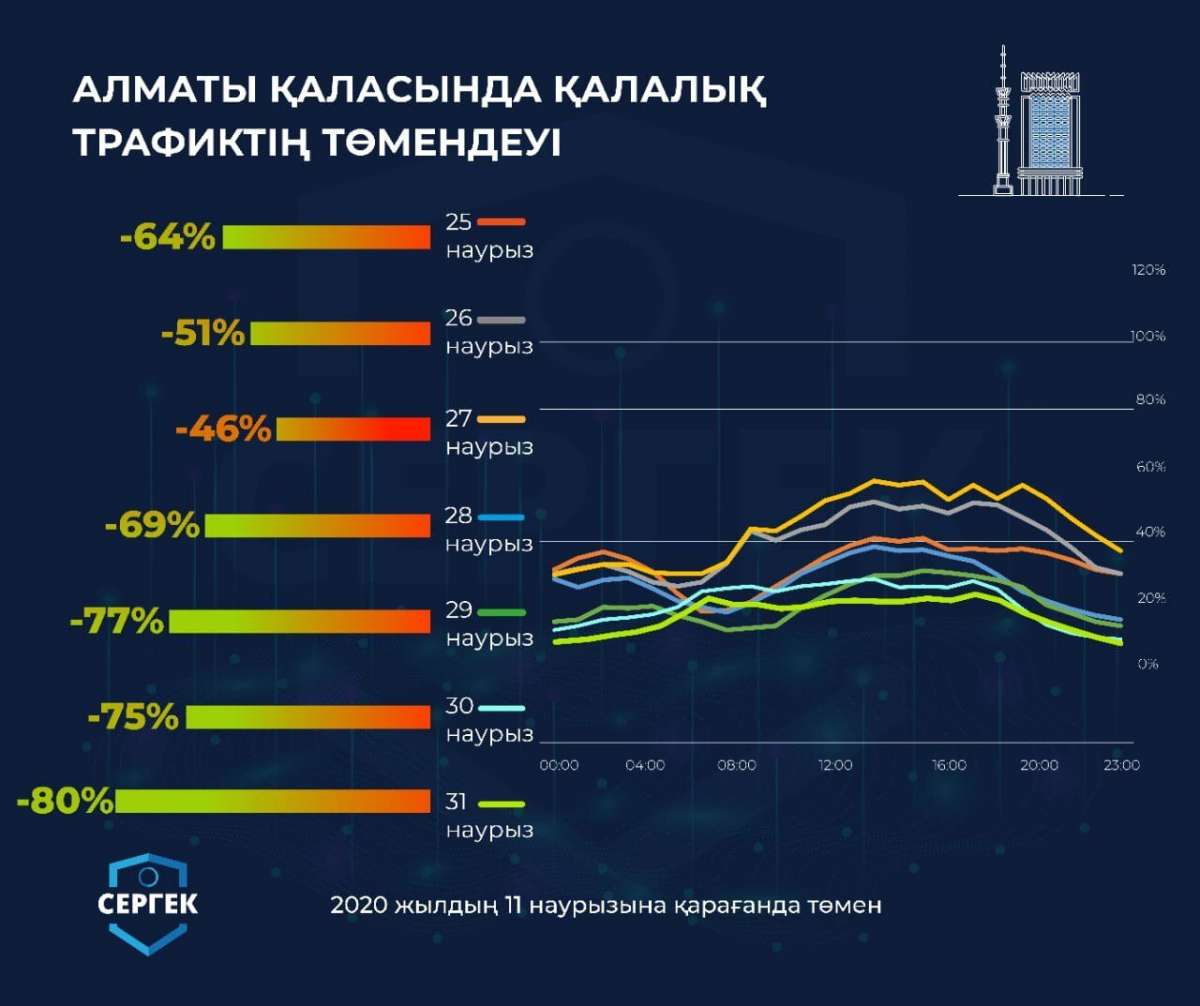 АЛМАТЫ ҚАЛАСЫНДА ҚАЛАЛЫҚ ТРАФИКТІҢ ТӨМЕНДЕУІ

-64% 25 наурыз

-51% 26 наурыз

-46% 27 наурыз

-69% 28 наурыз

-77% 29 наурыз

-75% 30 наурыз

-80% 31 наурыз

120%
100%
80%
60%
40%
20%
0%

00:00 04:00 08:00 12:00 16:00 20:00 23:00

СЕРГЕК

2020 жылдың 11 наурызына қарағанда төмен